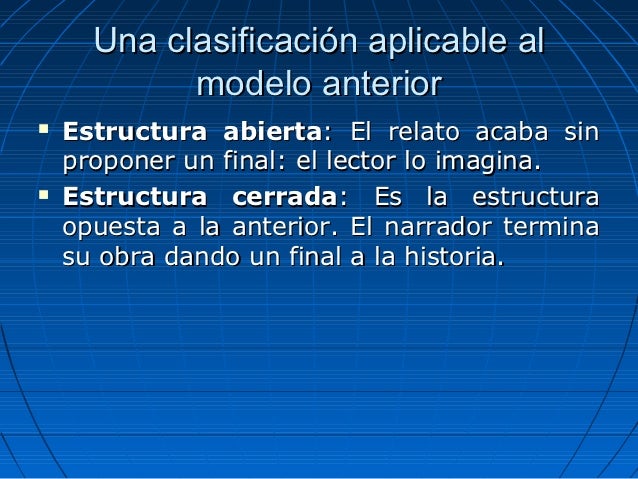 Una clasificación aplicable al modelo anterior

▪ Estructura abierta: El relato acaba sin proponer un final: el lector lo imagina.

▪ Estructura cerrada: Es la estructura opuesta a la anterior. El narrador termina su obra dando un final a la historia.